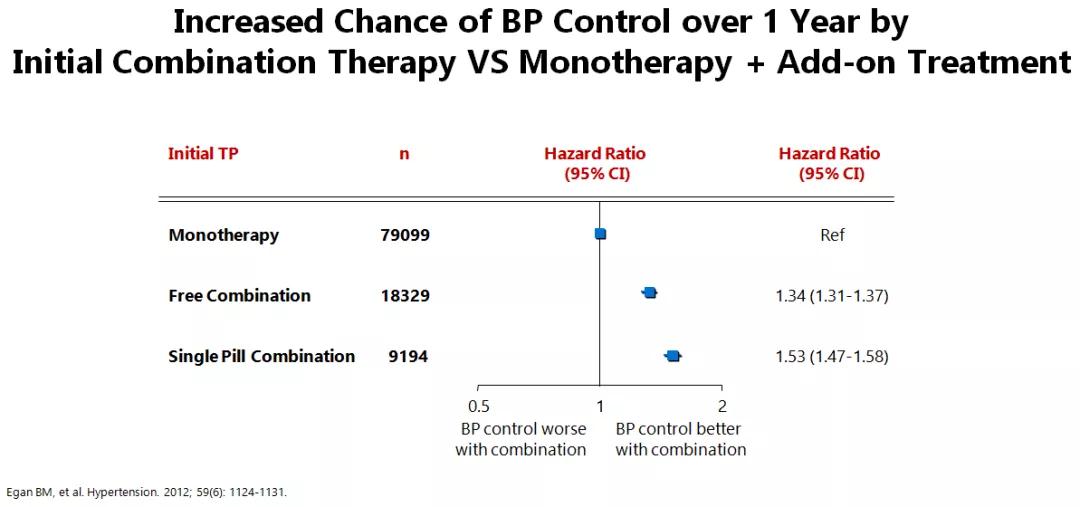 Increased Chance of BP Control over 1 Year by Initial Combination Therapy VS Monotherapy + Add-on Treatment

| Initial TP | n | Hazard Ratio (95% CI) | Hazard Ratio (95% CI) |
|---|---|---|---|
| Monotherapy | 79099 | | Ref |
| Free Combination | 18329 | | 1.34 (1.31-1.37) |
| Single Pill Combination | 9194 | | 1.53 (1.47-1.58) |

0.5
1
2
BP control worse with combination
BP control better with combination

Egan BM, et al. Hypertension. 2012; 59(6): 1124-1131.